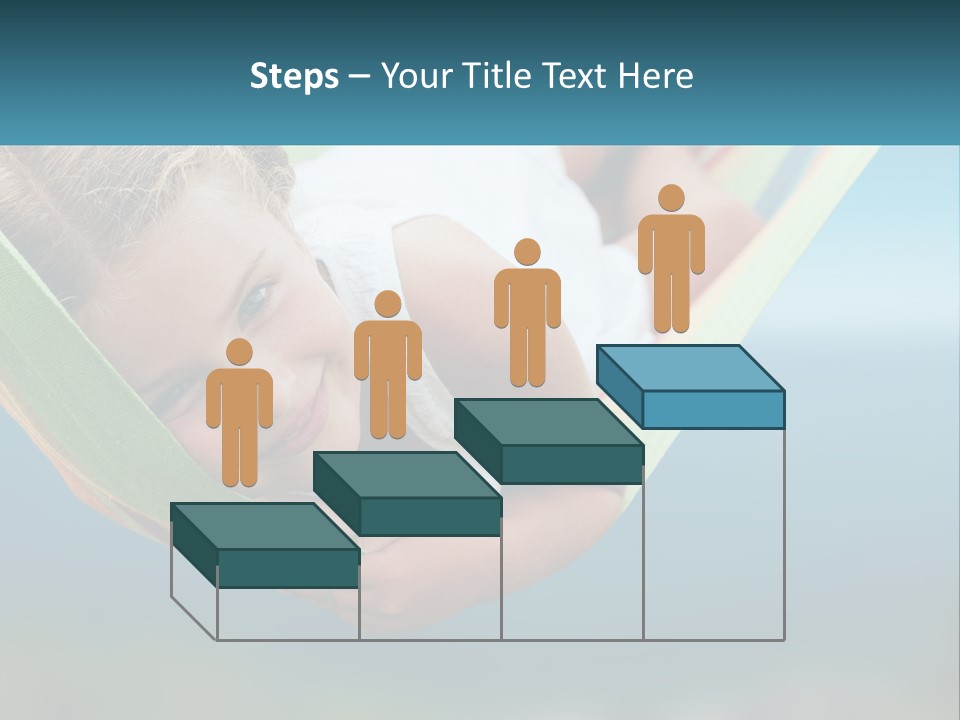 Steps – Your Title Text Here